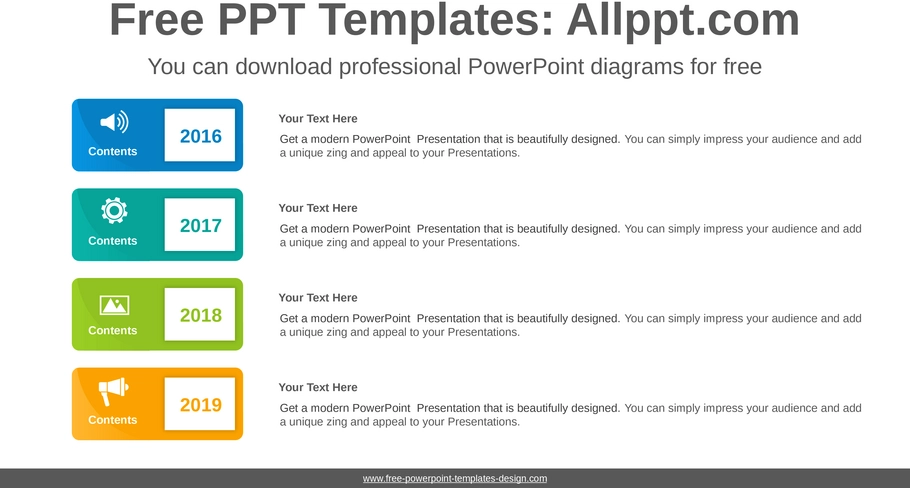 Free PPT Templates: Allppt.com

You can download professional PowerPoint diagrams for free

Contents

2016

Your Text Here

Get a modern PowerPoint Presentation that is beautifully designed. You can simply impress your audience and add a unique zing and appeal to your Presentations.

Contents

2017

Your Text Here

Get a modern PowerPoint Presentation that is beautifully designed. You can simply impress your audience and add a unique zing and appeal to your Presentations.

Contents

2018

Your Text Here

Get a modern PowerPoint Presentation that is beautifully designed. You can simply impress your audience and add a unique zing and appeal to your Presentations.

Contents

2019

Your Text Here

Get a modern PowerPoint Presentation that is beautifully designed. You can simply impress your audience and add a unique zing and appeal to your Presentations.

www.free-powerpoint-templates-design.com